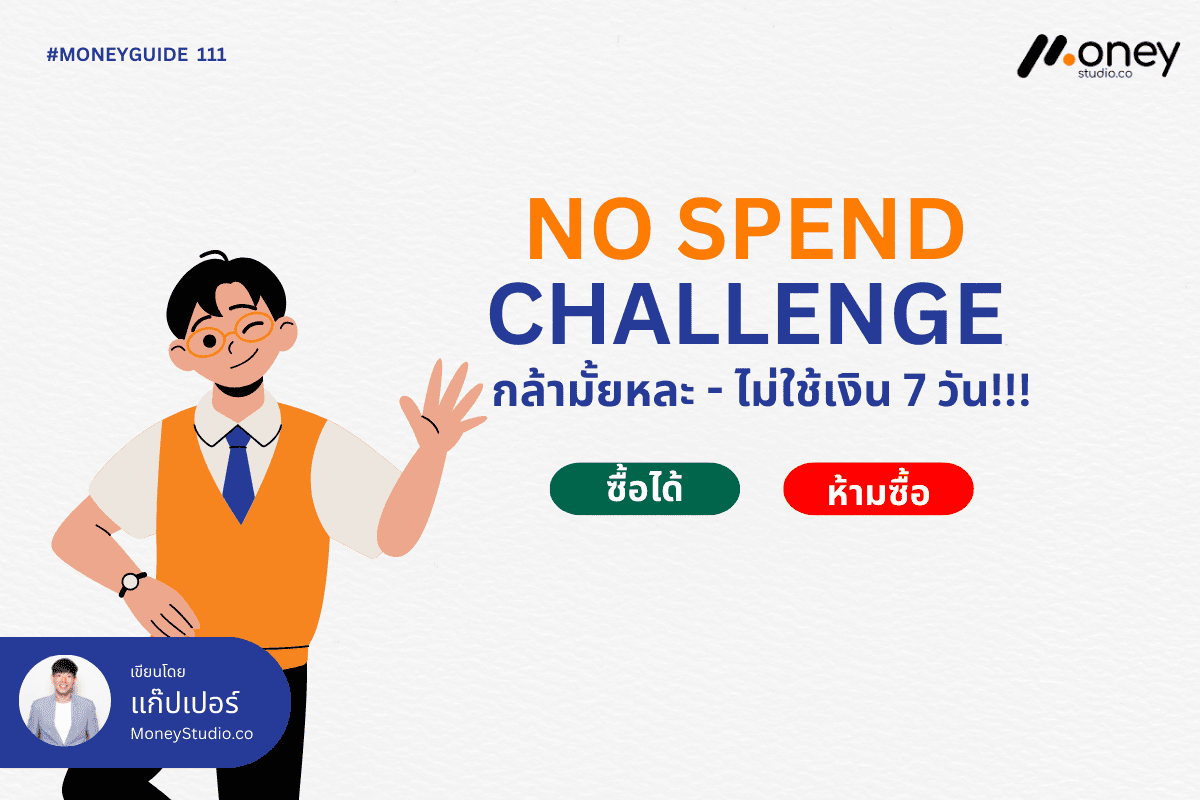 #MONEYGUIDE 111

Money
studio.co

NO SPEND
CHALLENGE
กล้ามั้ยหละ - ไม่ใช้เงิน 7 วัน!!!

ซื้อได้

ห้ามซื้อ

เขียนโดย
แก๊ปเปอร์
MoneyStudio.co